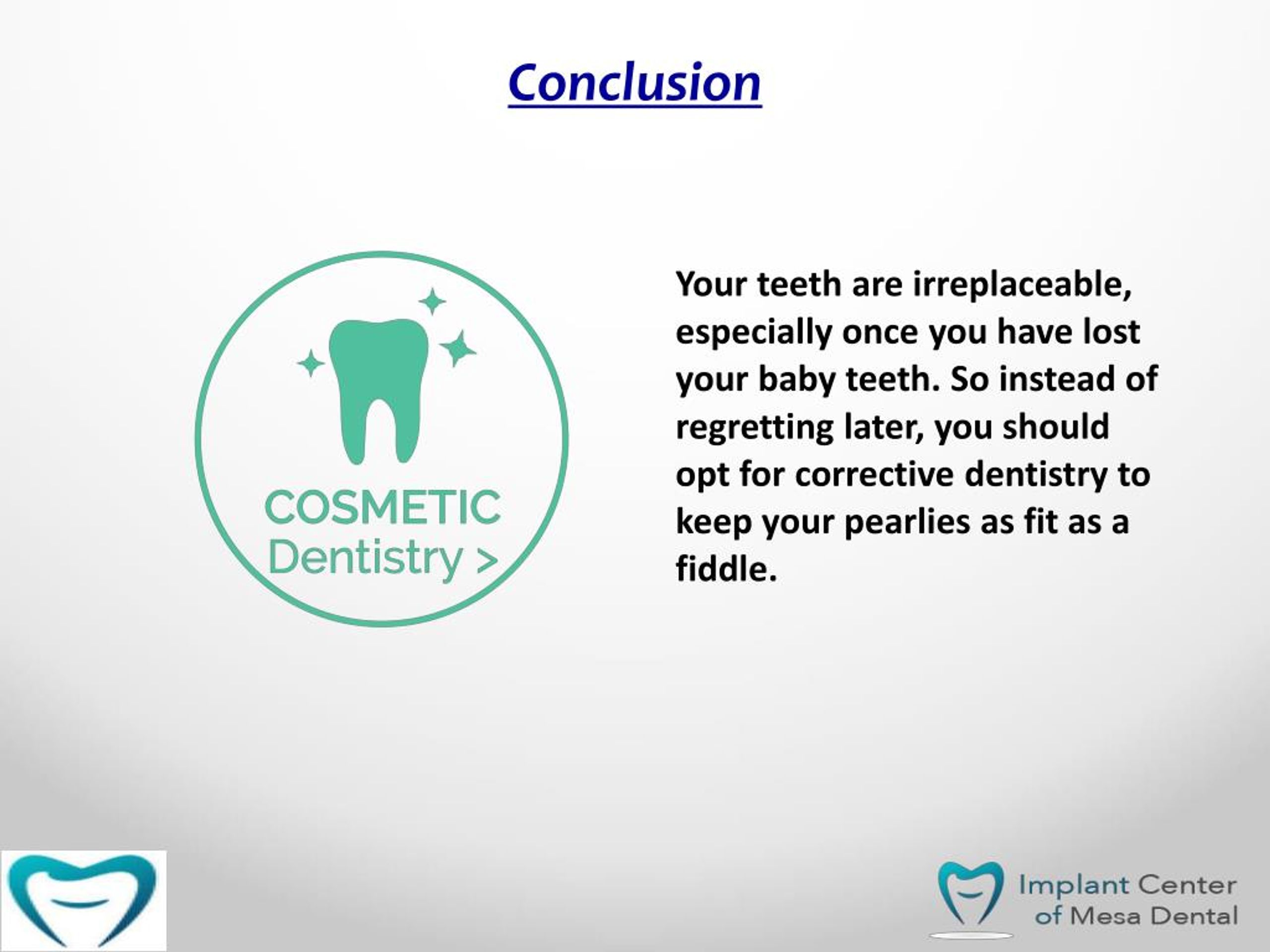 Conclusion

COSMETIC Dentistry >

Your teeth are irreplaceable, especially once you have lost your baby teeth. So instead of regretting later, you should opt for corrective dentistry to keep your pearlies as fit as a fiddle.

Implant Center of Mesa Dental